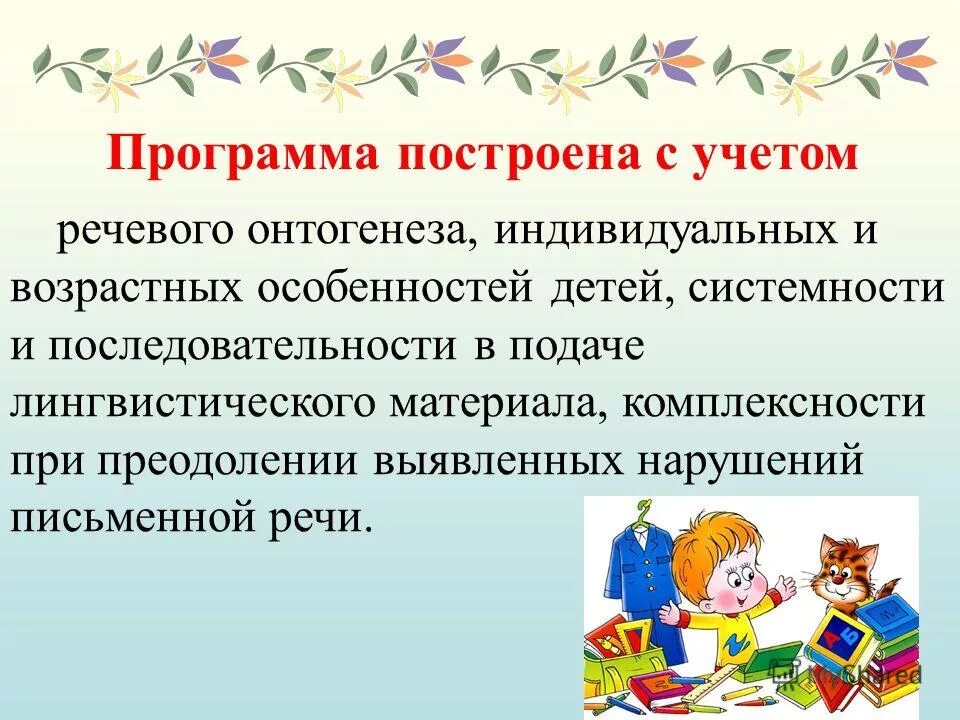 Программа построена с учетом

речевого онтогенеза, индивидуальных и возрастных особенностей детей, системности и последовательности в подаче лингвистического материала, комплексности при преодолении выявленных нарушений письменной речи.

А Б

MyShared